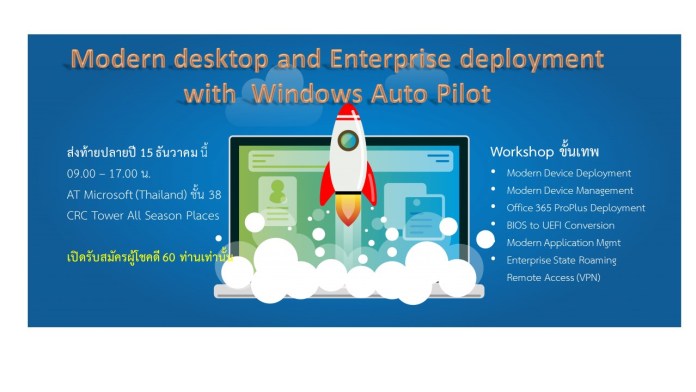 Modern desktop and Enterprise deployment with Windows Auto Pilot

ส่งท้ายปลายปี 15 ธันวาคม นี้
09.00 – 17.00 น.
AT Microsoft (Thailand) ชั้น 38
CRC Tower All Season Places

เปิดรับสมัครผู้โชคดี 60 ท่านเท่านั้น

Workshop ขั้นเทพ
• Modern Device Deployment
• Modern Device Management
• Office 365 ProPlus Deployment
• BIOS to UEFI Conversion
• Modern Application Mgmt
• Enterprise State Roaming
Remote Access (VPN)